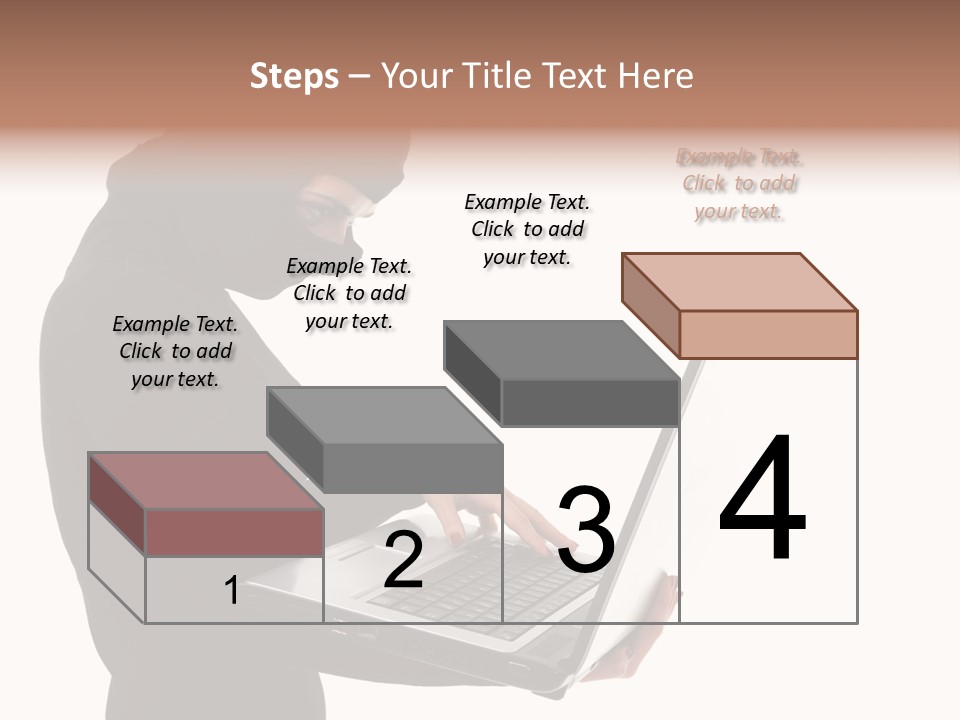 Steps – Your Title Text Here

Example Text. Click to add your text.

Example Text. Click to add your text.

Example Text. Click to add your text.

Example Text. Click to add your text.

1

2

3

4